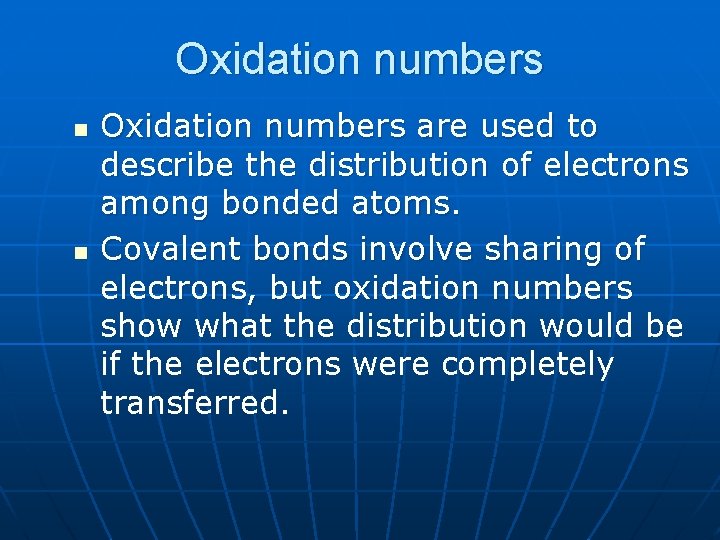 Oxidation numbers

- Oxidation numbers are used to describe the distribution of electrons among bonded atoms.
- Covalent bonds involve sharing of electrons, but oxidation numbers show what the distribution would be if the electrons were completely transferred.